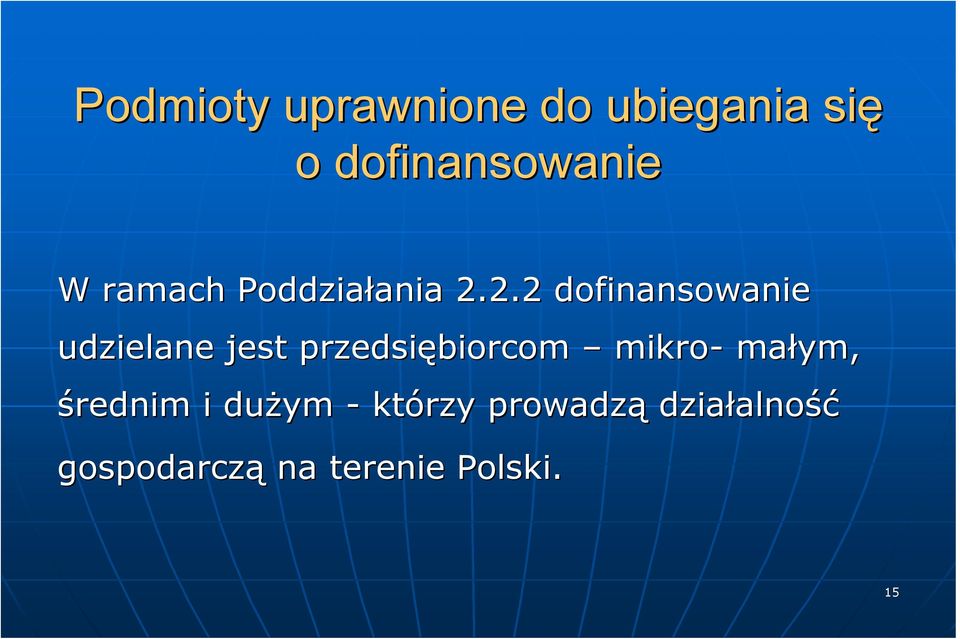 Podmioty uprawnione do ubiegania się o dofinansowanie

W ramach Poddziałania 2.2.2 dofinansowanie udzielane jest przedsiębiorcom – mikro- małym, średnim i dużym - którzy prowadzą działalność gospodarczą na terenie Polski.

15